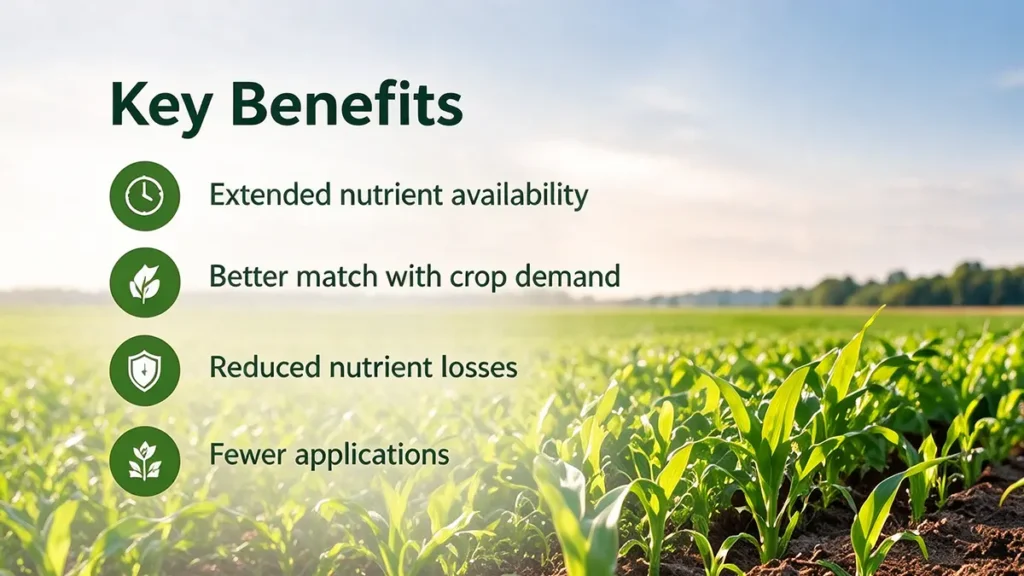 Key Benefits

Extended nutrient availability

Better match with crop demand

Reduced nutrient losses

Fewer applications